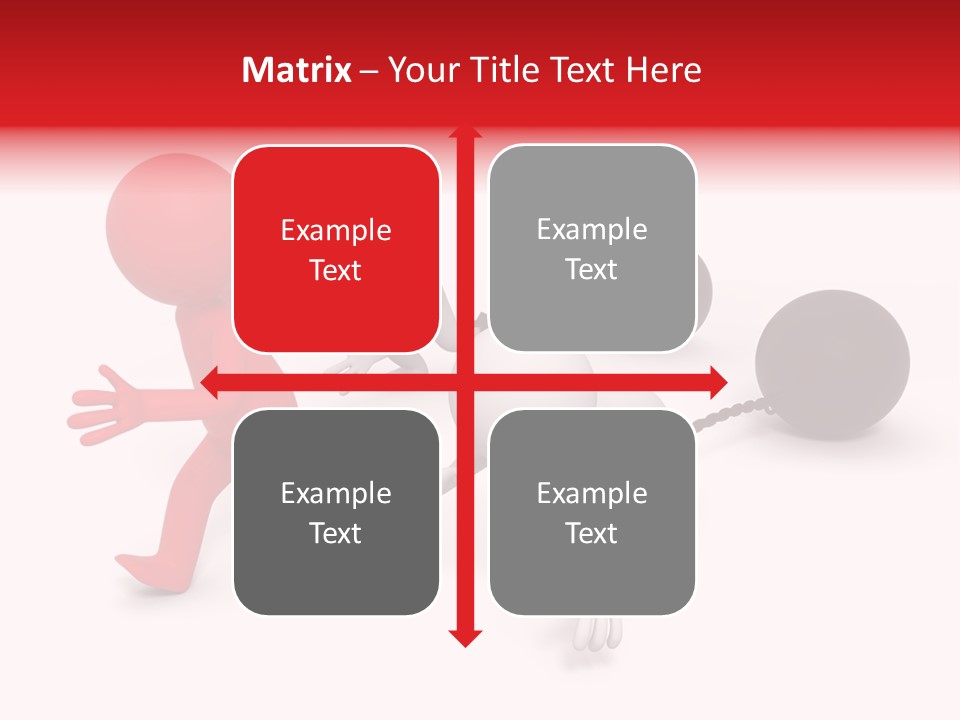 Matrix – Your Title Text Here

Example Text

Example Text

Example Text

Example Text